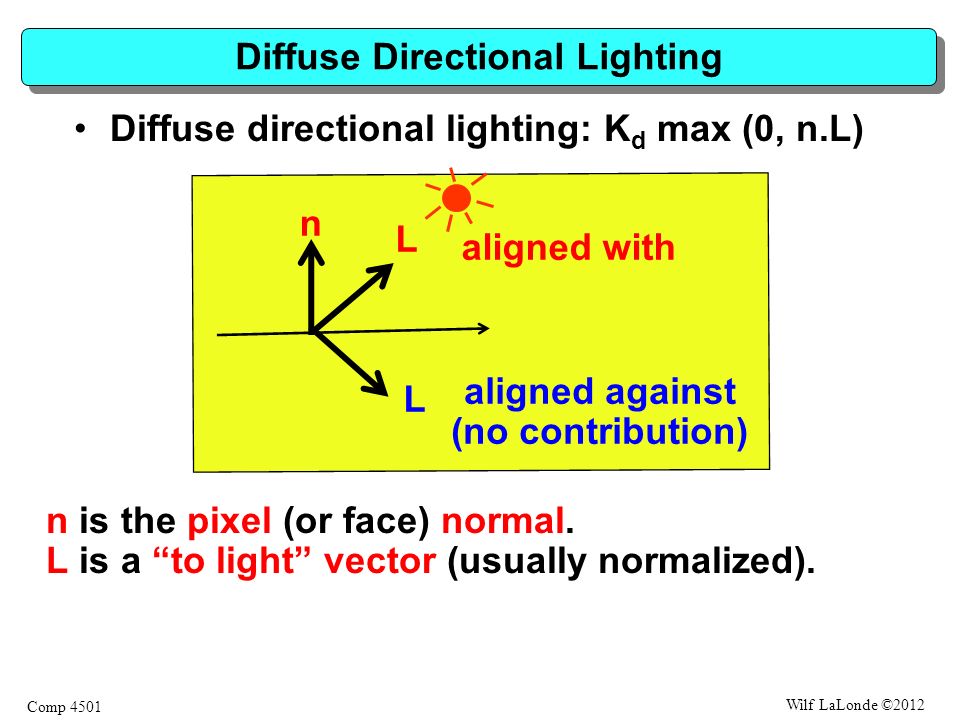 Diffuse Directional Lighting

• Diffuse directional lighting: $K_d$ max (0, n.L)

n

L

aligned with

L

aligned against (no contribution)

n is the pixel (or face) normal.
L is a “to light” vector (usually normalized).

Comp 4501

Wilf LaLonde ©2012